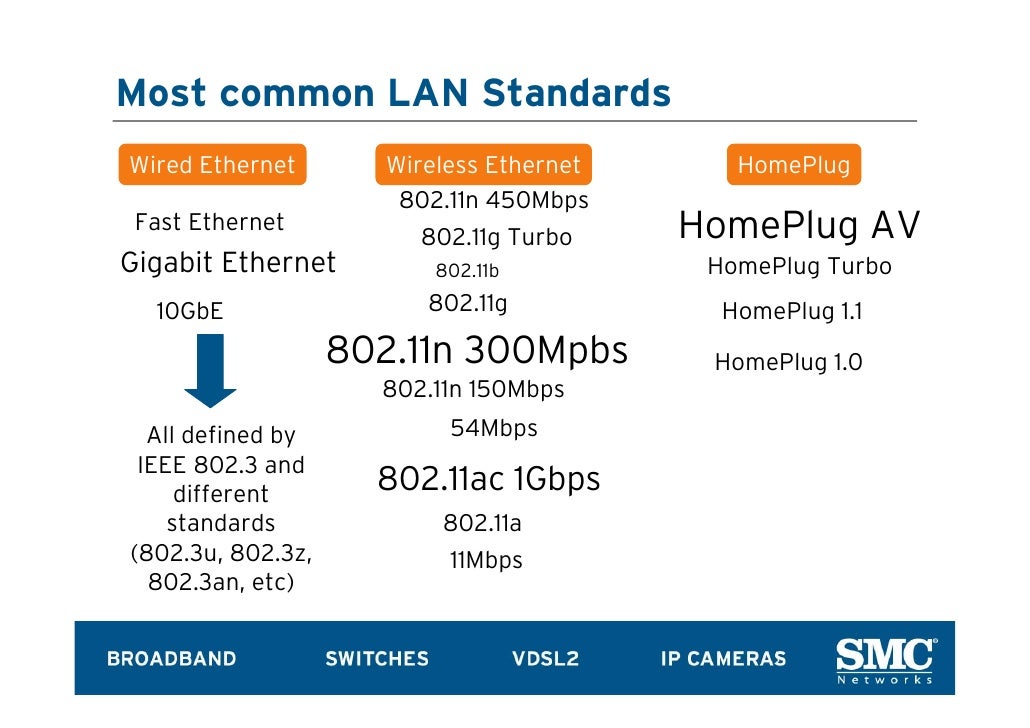 Most common LAN Standards

Wired Ethernet

Fast Ethernet

Gigabit Ethernet

10GbE

All defined by IEEE 802.3 and different standards (802.3u, 802.3z, 802.3an, etc)

Wireless Ethernet

802.11n 450Mbps

802.11g Turbo

802.11b

802.11g

802.11n 300Mpbs

802.11n 150Mbps

54Mbps

802.11ac 1Gbps

802.11a

11Mbps

HomePlug

HomePlug AV

HomePlug Turbo

HomePlug 1.1

HomePlug 1.0

BROADBAND SWITCHES VDSL2 IP CAMERAS SMC® Networks